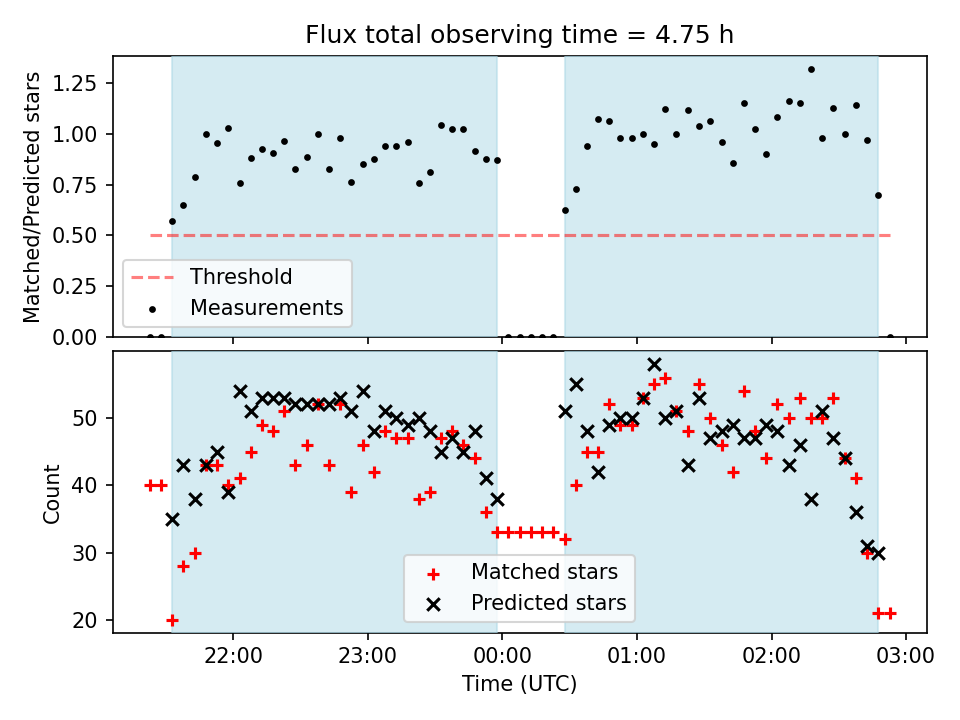 Flux total observing time = 4.75 h

Matched/Predicted stars

1.25
1.00
0.75
0.50
0.25
0.00

Threshold
Measurements

Count

50
40
30
20

Matched stars
Predicted stars

22:00
23:00
00:00
01:00
02:00
03:00

Time (UTC)